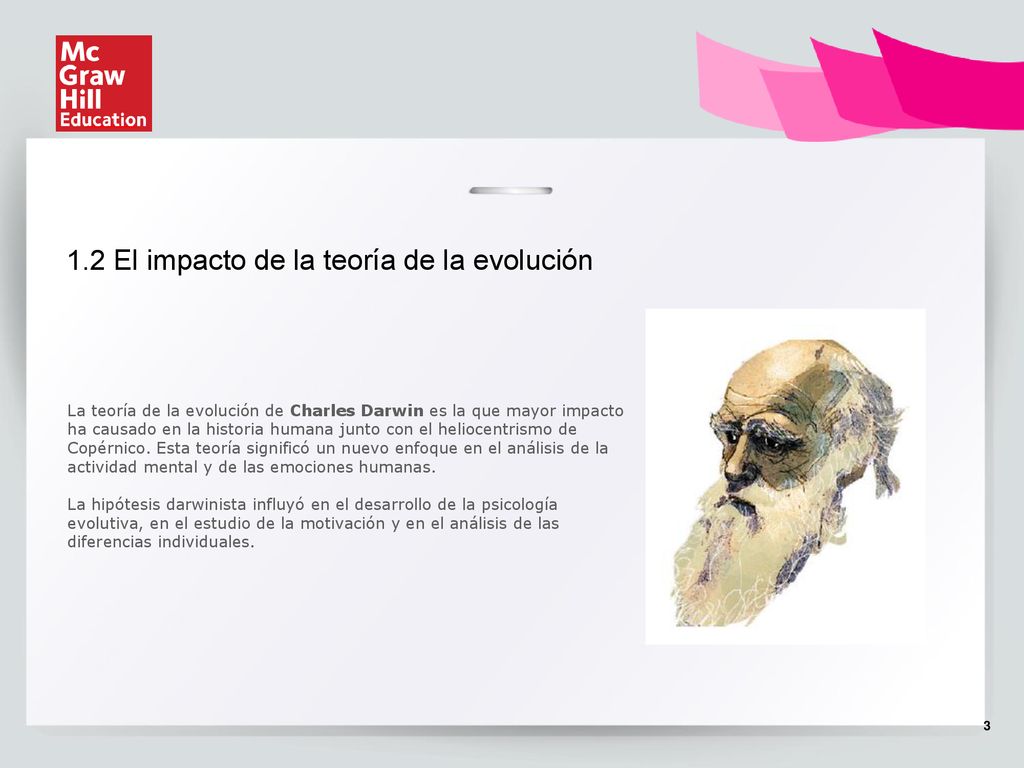 Mc Graw Hill Education

1.2 El impacto de la teoría de la evolución

La teoría de la evolución de Charles Darwin es la que mayor impacto ha causado en la historia humana junto con el heliocentrismo de Copérnico. Esta teoría significó un nuevo enfoque en el análisis de la actividad mental y de las emociones humanas.

La hipótesis darwinista influyó en el desarrollo de la psicología evolutiva, en el estudio de la motivación y en el análisis de las diferencias individuales.

3